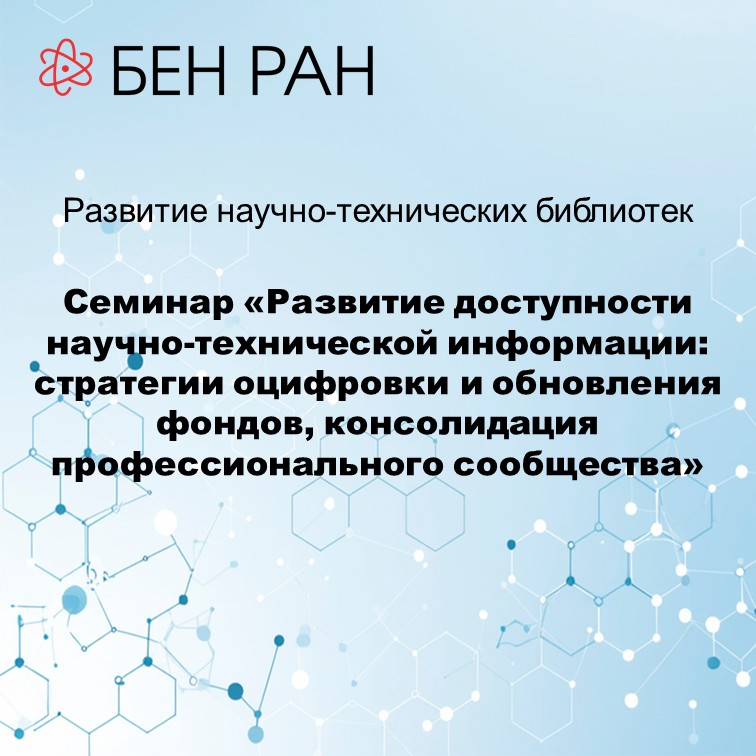 БЕН РАН

Развитие научно-технических библиотек

Семинар «Развитие доступности научно-технической информации: стратегии оцифровки и обновления фондов, консолидация профессионального сообщества»